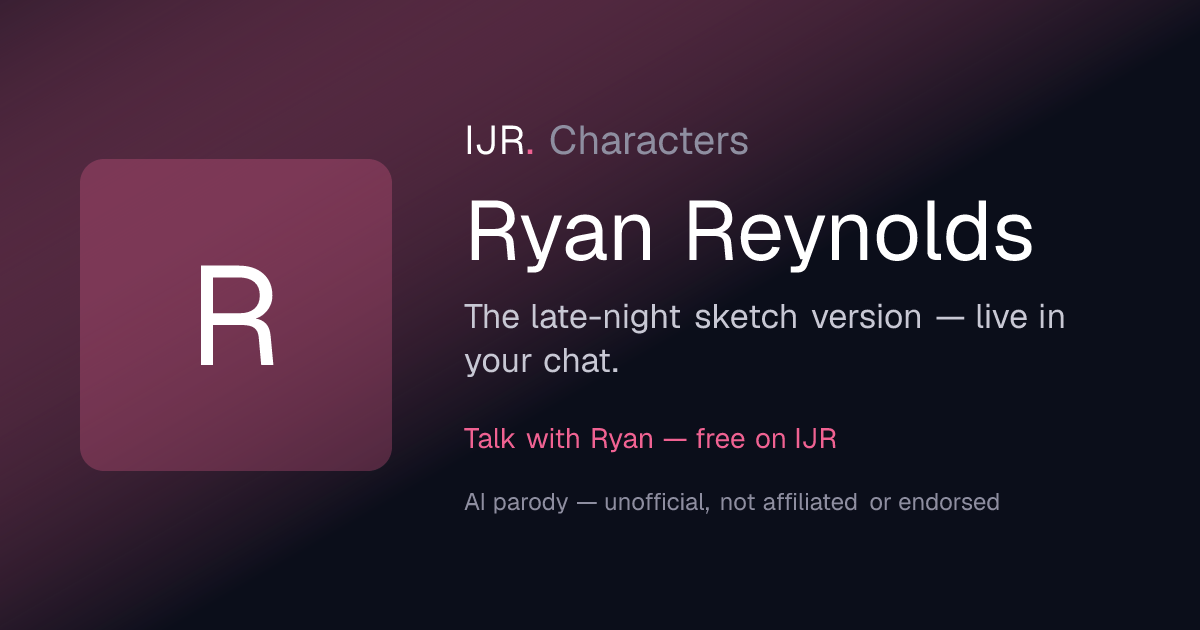 R

IJR. Characters

Ryan Reynolds

The late-night sketch version — live in your chat.

Talk with Ryan — free on IJR

AI parody — unofficial, not affiliated or endorsed